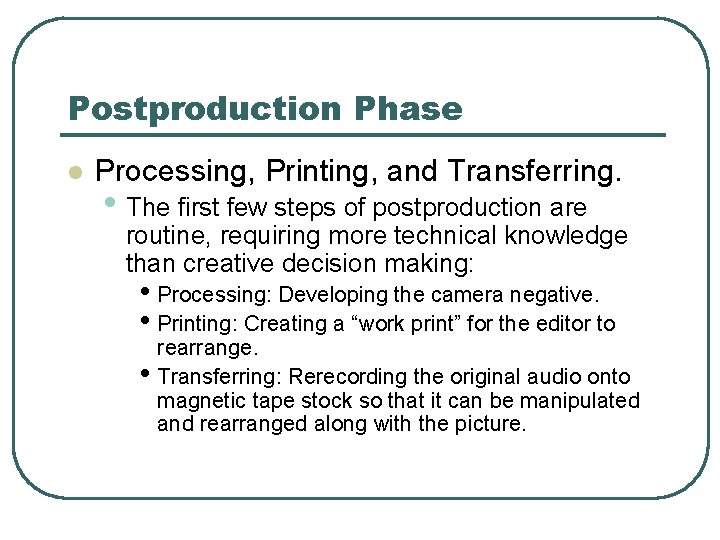 Postproduction Phase

- Processing, Printing, and Transferring.
  - The first few steps of postproduction are routine, requiring more technical knowledge than creative decision making:
    - Processing: Developing the camera negative.
    - Printing: Creating a “work print” for the editor to rearrange.
    - Transferring: Rerecording the original audio onto magnetic tape stock so that it can be manipulated and rearranged along with the picture.